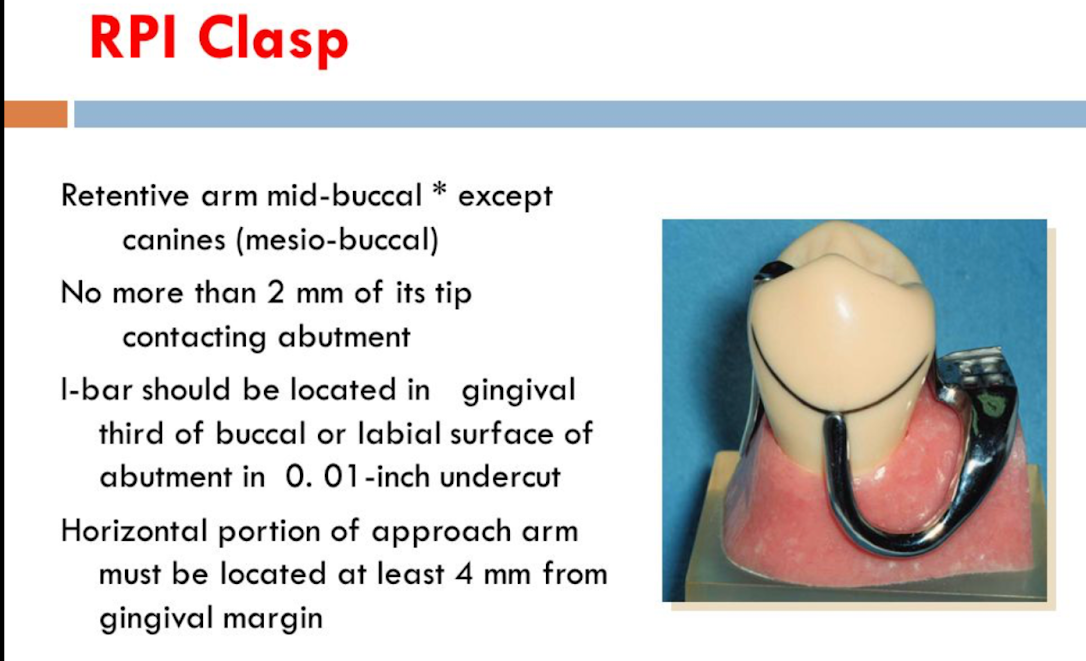 RPI Clasp

Retentive arm mid-buccal * except canines (mesio-buccal)

No more than 2 mm of its tip contacting abutment

I-bar should be located in gingival third of buccal or labial surface of abutment in 0. 01-inch undercut

Horizontal portion of approach arm must be located at least 4 mm from gingival margin